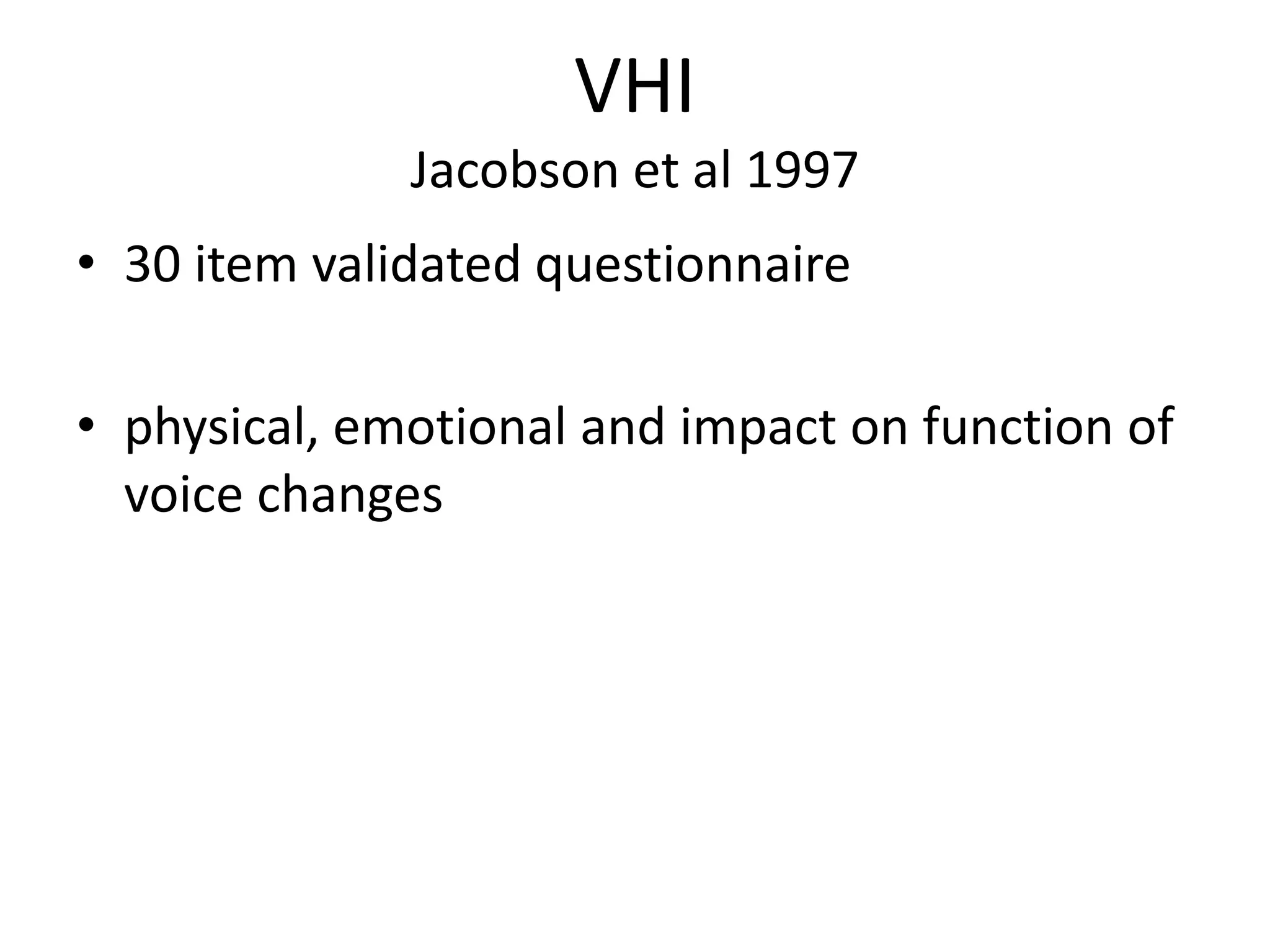 VHI
Jacobson et al 1997

• 30 item validated questionnaire

• physical, emotional and impact on function of voice changes